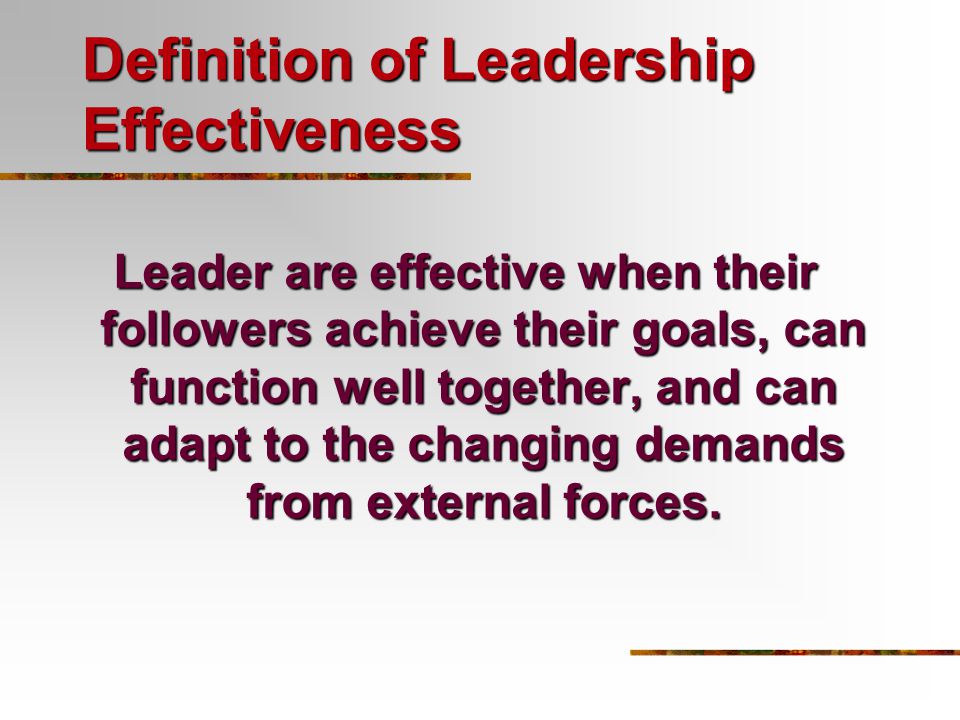 Definition of Leadership Effectiveness

Leader are effective when their followers achieve their goals, can function well together, and can adapt to the changing demands from external forces.